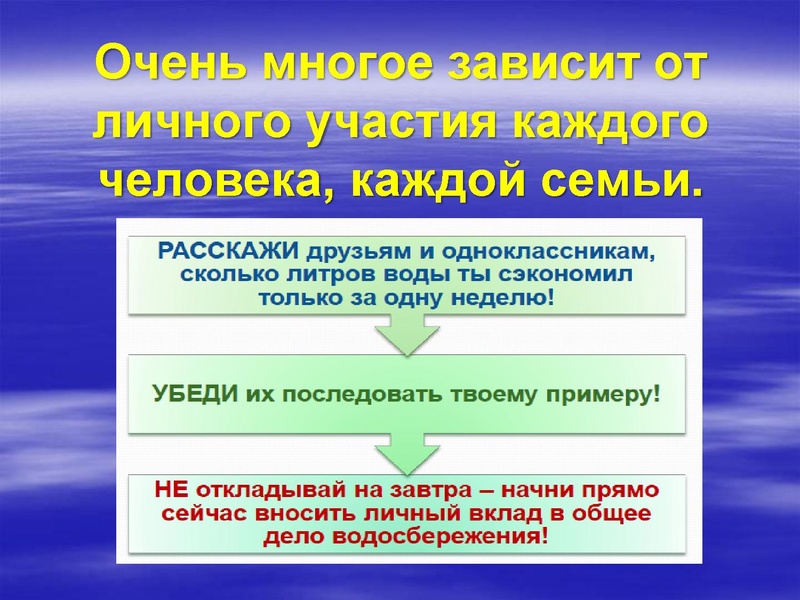 Очень многое зависит от личного участия каждого человека, каждой семьи.

РАССКАЖИ друзьям и одноклассникам, сколько литров воды ты сэкономил только за одну неделю!

УБЕДИ их последовать твоему примеру!

НЕ откладывай на завтра – начни прямо сейчас вносить личный вклад в общее дело водосбережения!